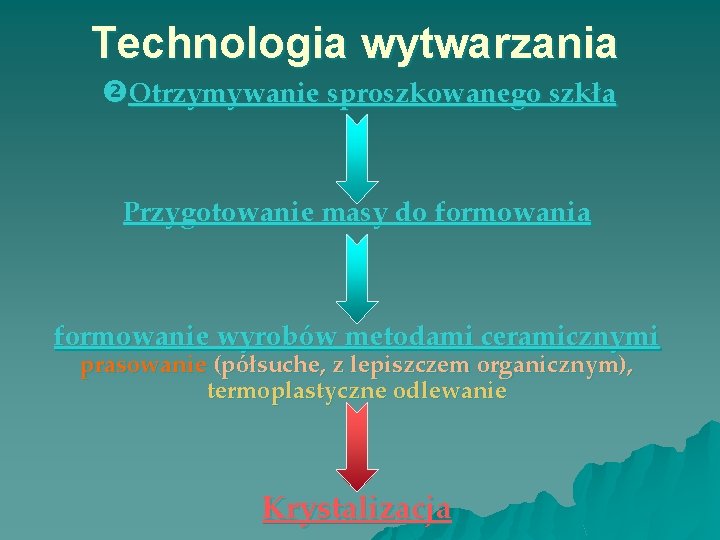 Technologia wytwarzania

❷Otrzymywanie sproszkowanego szkła

Przygotowanie masy do formowania

formowanie wyrobów metodami ceramicznymi
prasowanie (półsuche, z lepiszczem organicznym), termoplastyczne odlewanie

Krystalizacja